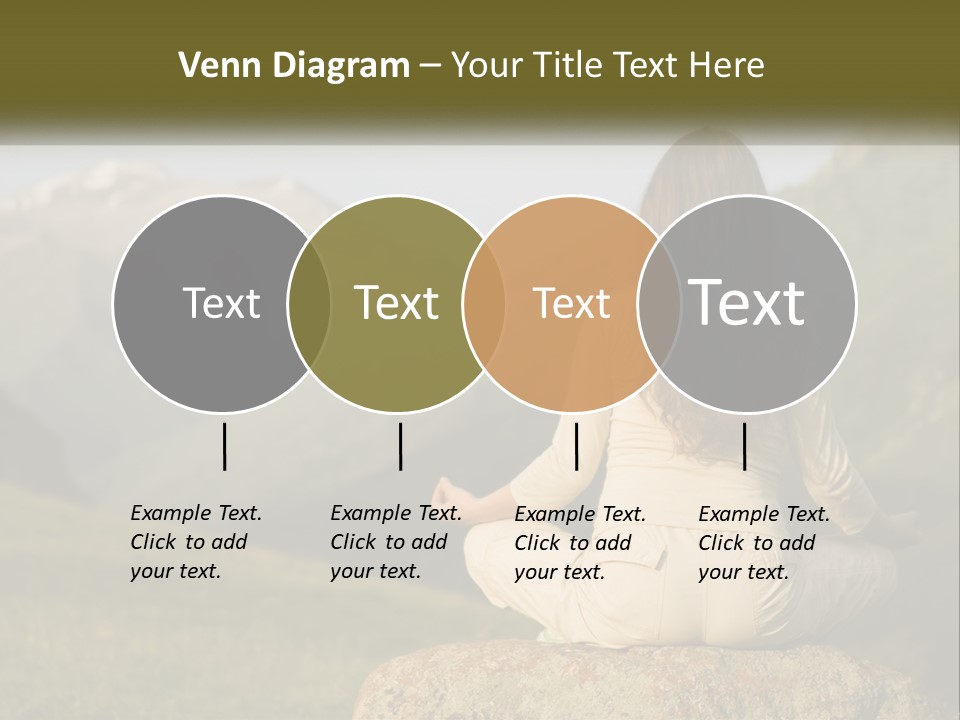 Venn Diagram – Your Title Text Here

Text

Text

Text

Text

Example Text. Click to add your text.

Example Text. Click to add your text.

Example Text. Click to add your text.

Example Text. Click to add your text.